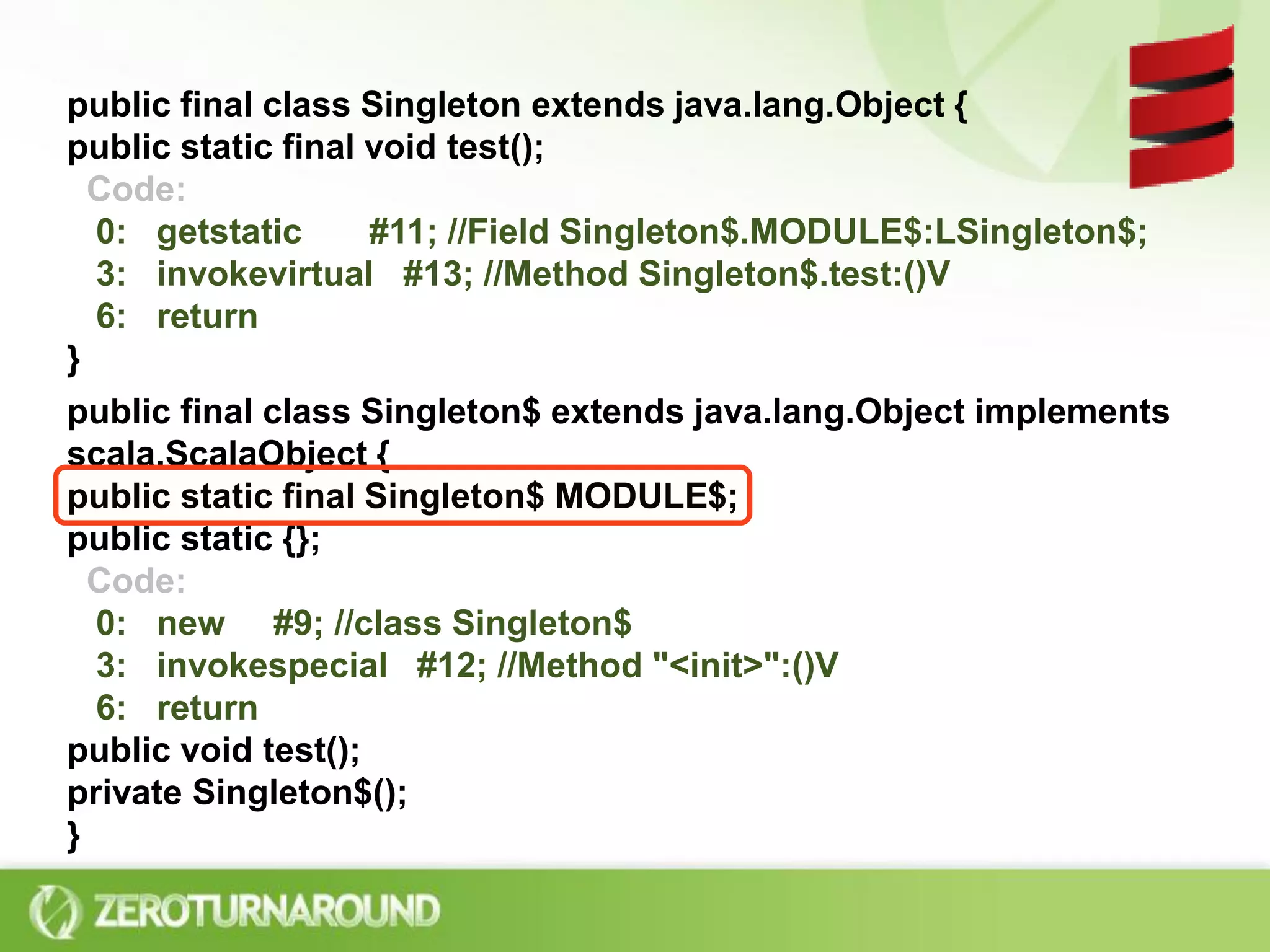 public final class Singleton extends java.lang.Object {
public static final void test();
Code:
0: getstatic #11; //Field Singleton$.MODULE$:LSingleton$;
3: invokevirtual #13; //Method Singleton$.test:()V
6: return
}

public final class Singleton$ extends java.lang.Object implements scala.ScalaObject {
public static final Singleton$ MODULE$;
public static {};
Code:
0: new #9; //class Singleton$
3: invokespecial #12; //Method "<init>":()V
6: return
public void test();
private Singleton$();
}

ZEROTURNAROUND